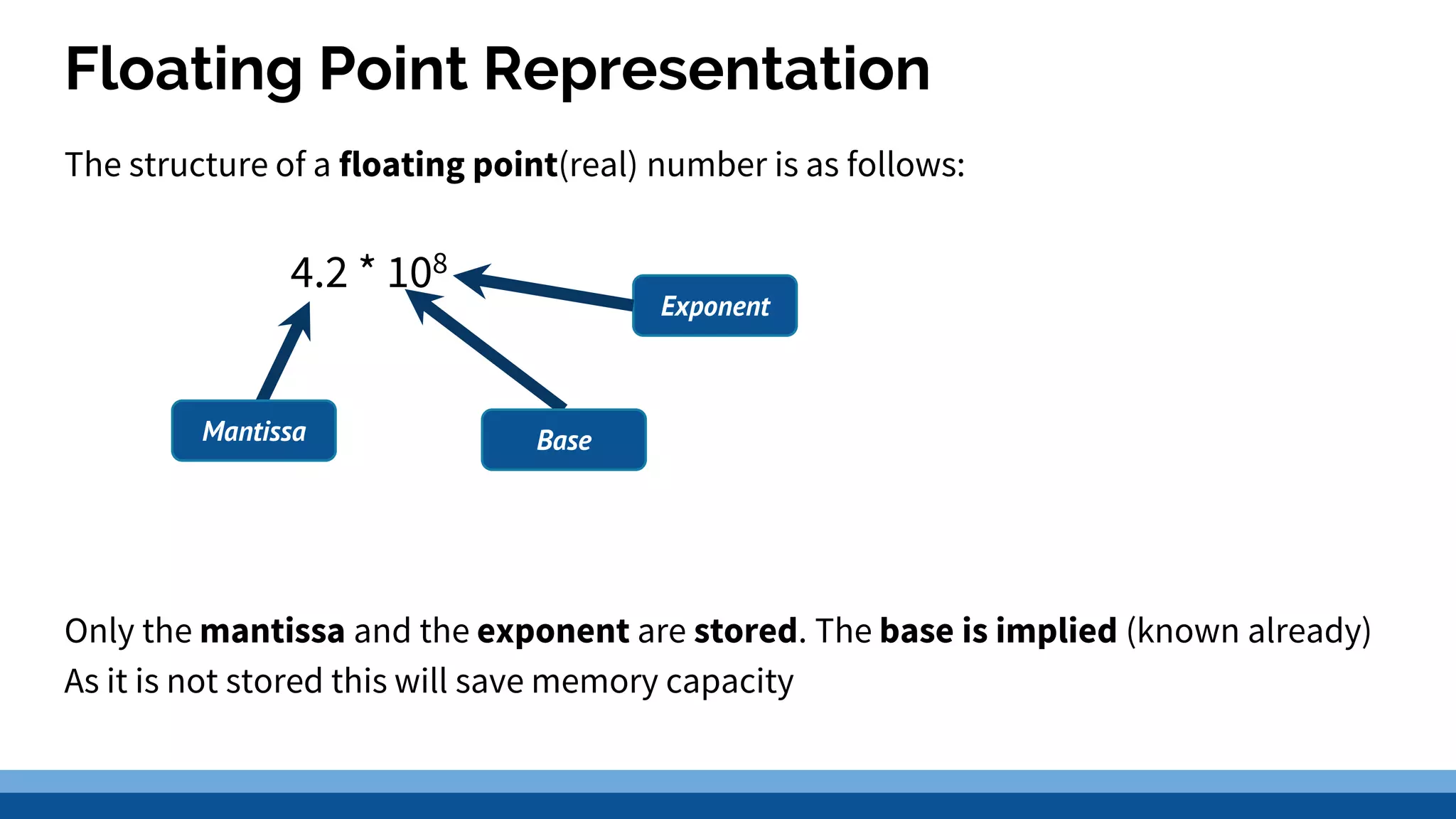 Floating Point Representation

The structure of a floating point(real) number is as follows:

$4.2 * 10^8$

Exponent

Mantissa

Base

Only the mantissa and the exponent are stored. The base is implied (known already)
As it is not stored this will save memory capacity